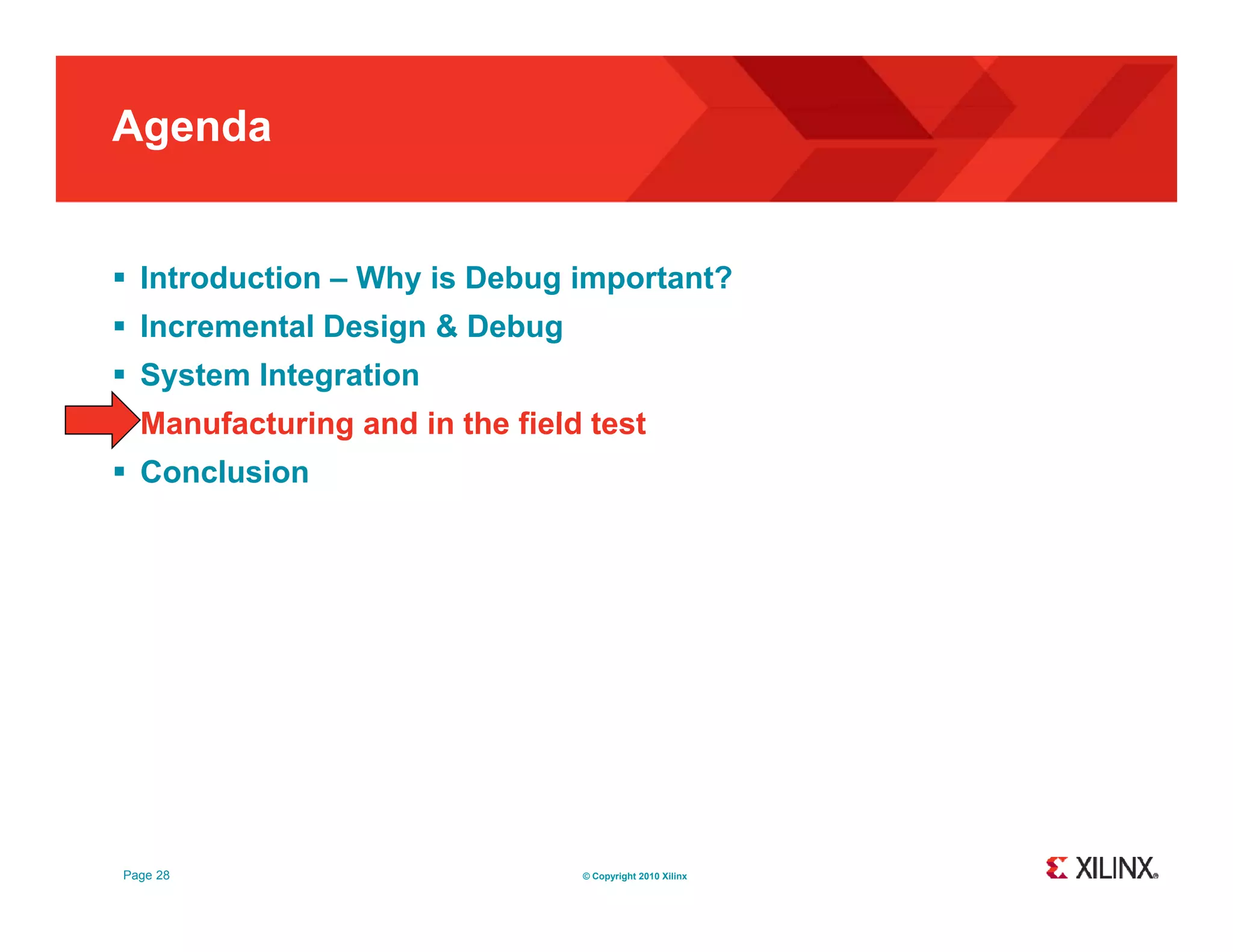 Agenda

▪ Introduction – Why is Debug important?
▪ Incremental Design & Debug
▪ System Integration
Manufacturing and in the field test
▪ Conclusion

Page 28

© Copyright 2010 Xilinx

XILINX®